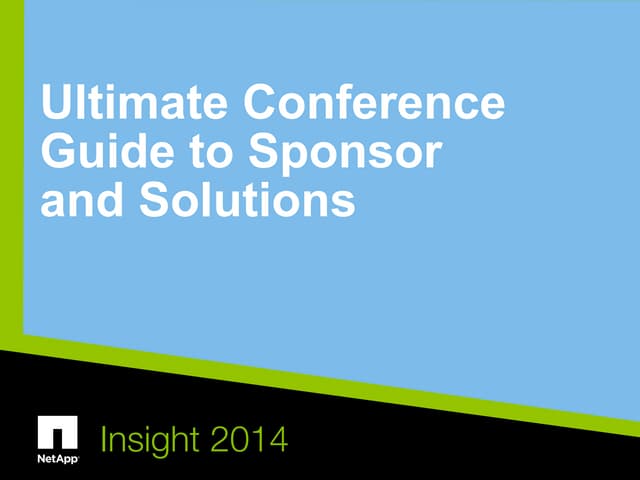 Ultimate Conference Guide to Sponsor and Solutions

NetApp

Insight 2014